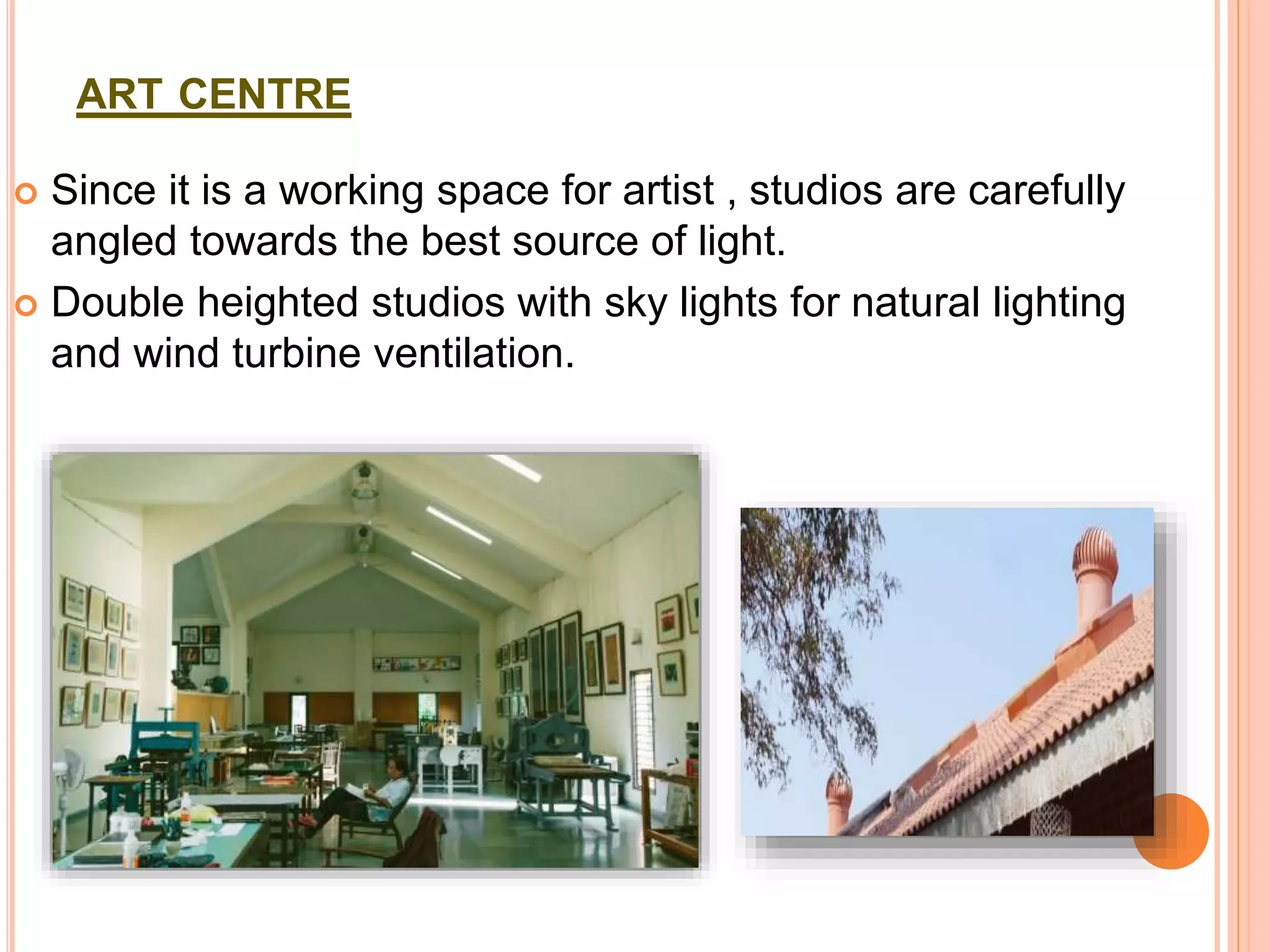 ART CENTRE

Since it is a working space for artist , studios are carefully angled towards the best source of light.

Double heighted studios with sky lights for natural lighting and wind turbine ventilation.